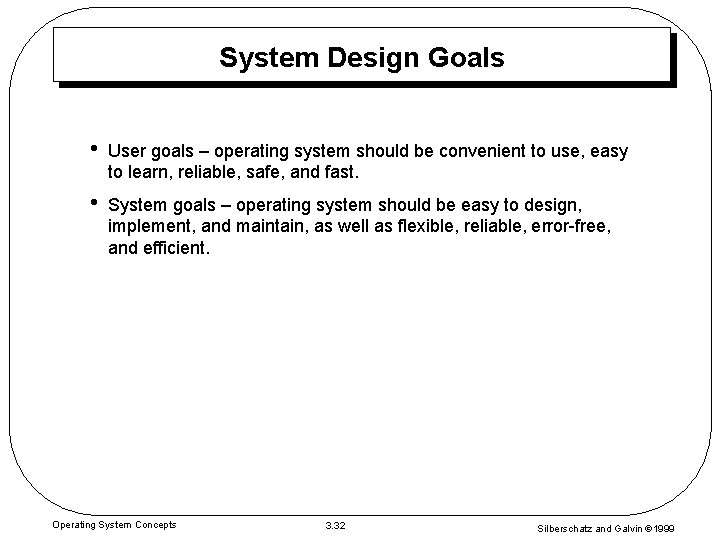 System Design Goals

• User goals – operating system should be convenient to use, easy to learn, reliable, safe, and fast.

• System goals – operating system should be easy to design, implement, and maintain, as well as flexible, reliable, error-free, and efficient.

Operating System Concepts

3.32

Silberschatz and Galvin ©1999